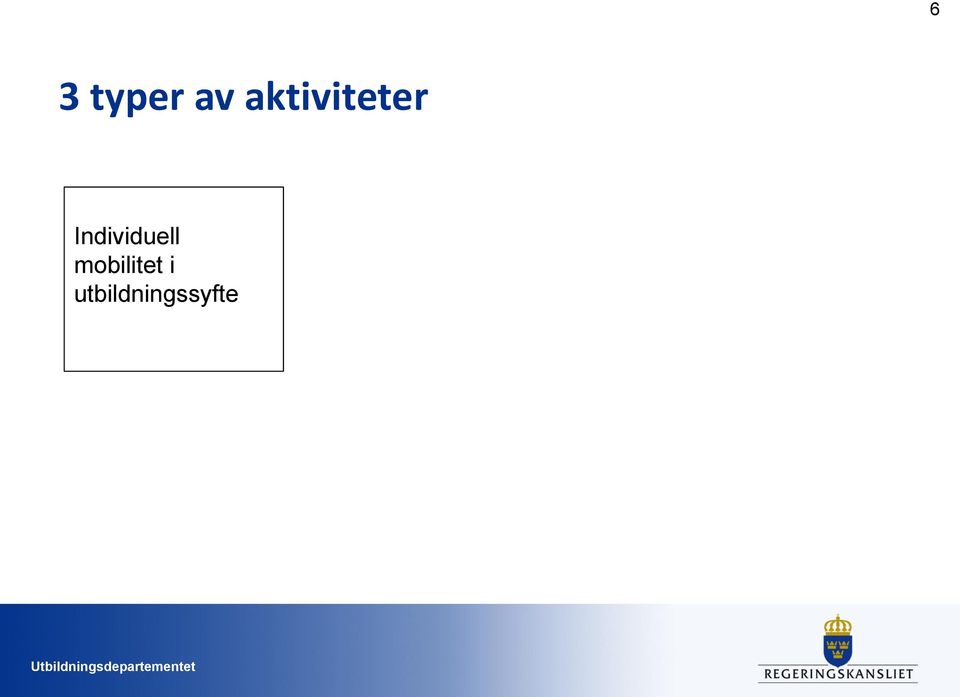 6

3 typer av aktiviteter

Individuell mobilitet i utbildningssyfte

Utbildningsdepartementet

REGERINGSKANSLIET